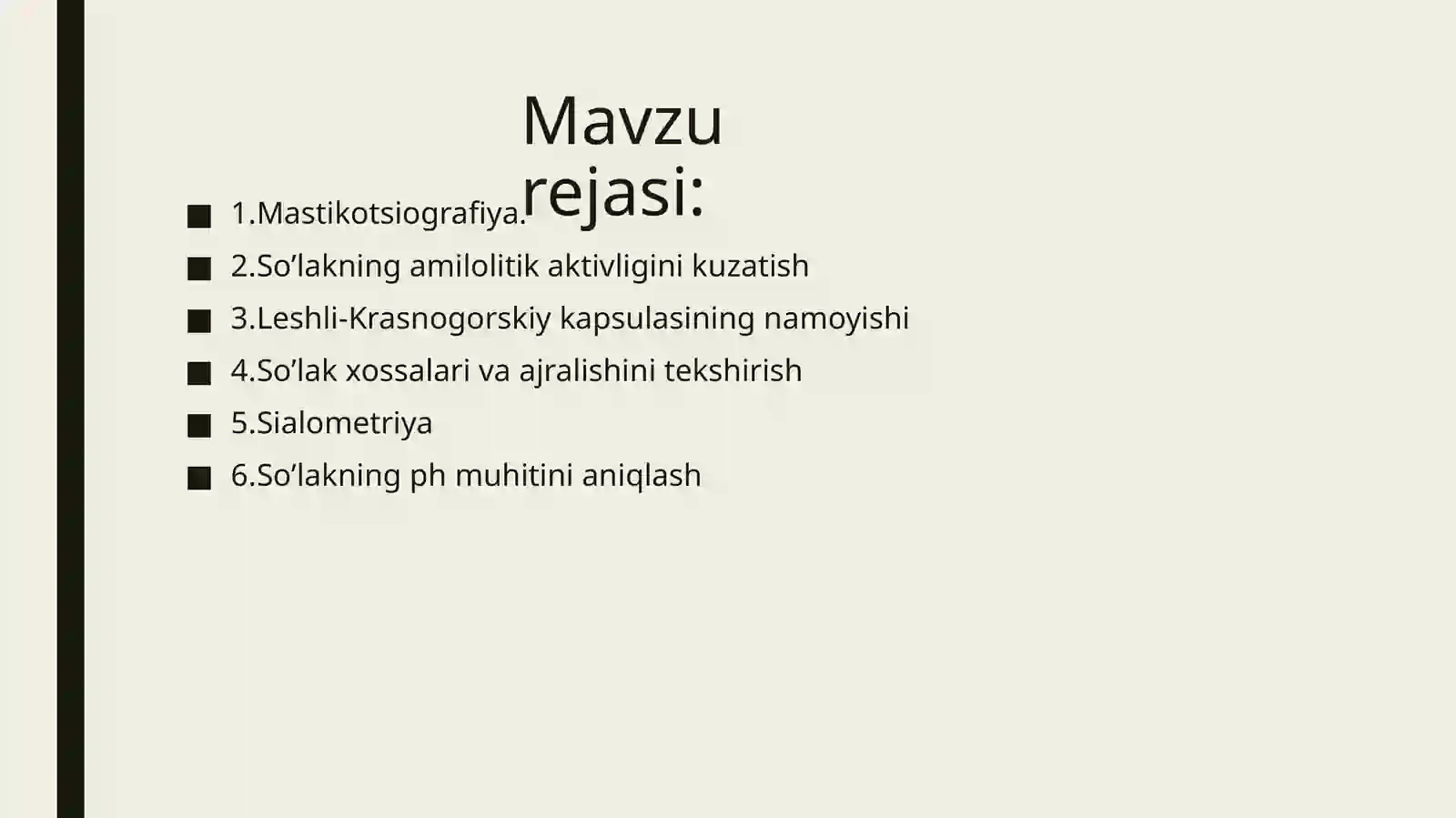 Mavzu rejasi:

■ 1.Mastikotsiografiya.
■ 2.So’lakning amilolitik aktivligini kuzatish
■ 3.Leshli-Krasnogorskiy kapsulasining namoyishi
■ 4.So’lak xossalari va ajralishini tekshirish
■ 5.Sialometriya
■ 6.So’lakning ph muhitini aniqlash